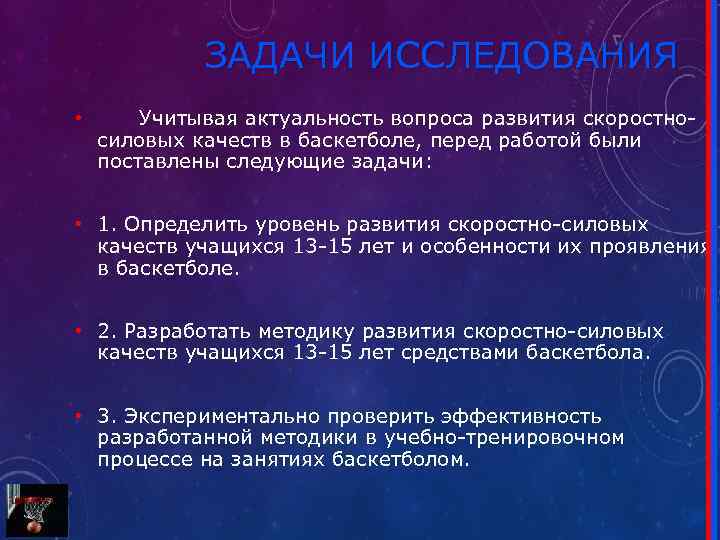 ЗАДАЧИ ИССЛЕДОВАНИЯ

• Учитывая актуальность вопроса развития скоростно-силовых качеств в баскетболе, перед работой были поставлены следующие задачи:

• 1. Определить уровень развития скоростно-силовых качеств учащихся 13-15 лет и особенности их проявления в баскетболе.

• 2. Разработать методику развития скоростно-силовых качеств учащихся 13-15 лет средствами баскетбола.

• 3. Экспериментально проверить эффективность разработанной методики в учебно-тренировочном процессе на занятиях баскетболом.